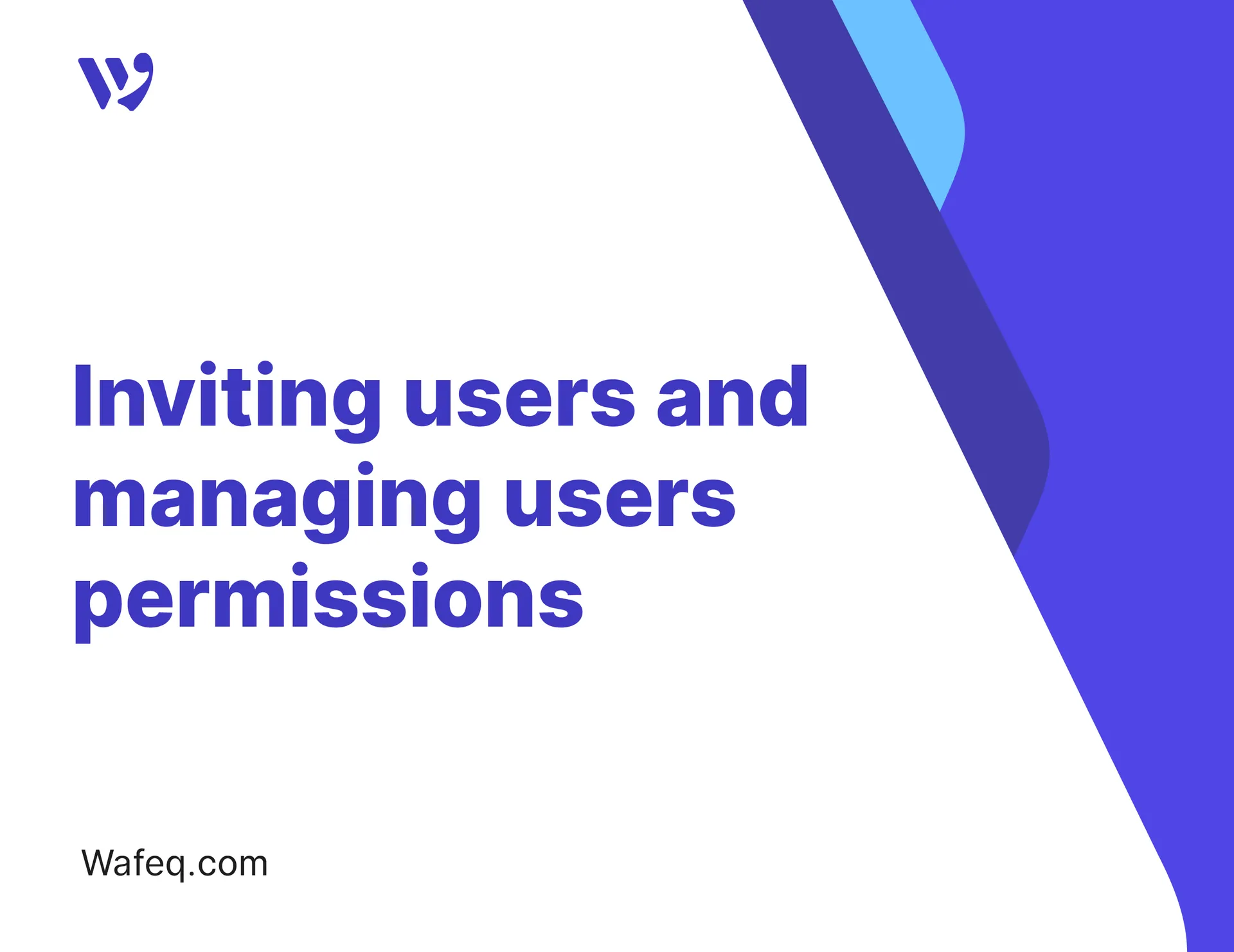 Inviting users and managing users permissions

Wafeq.com